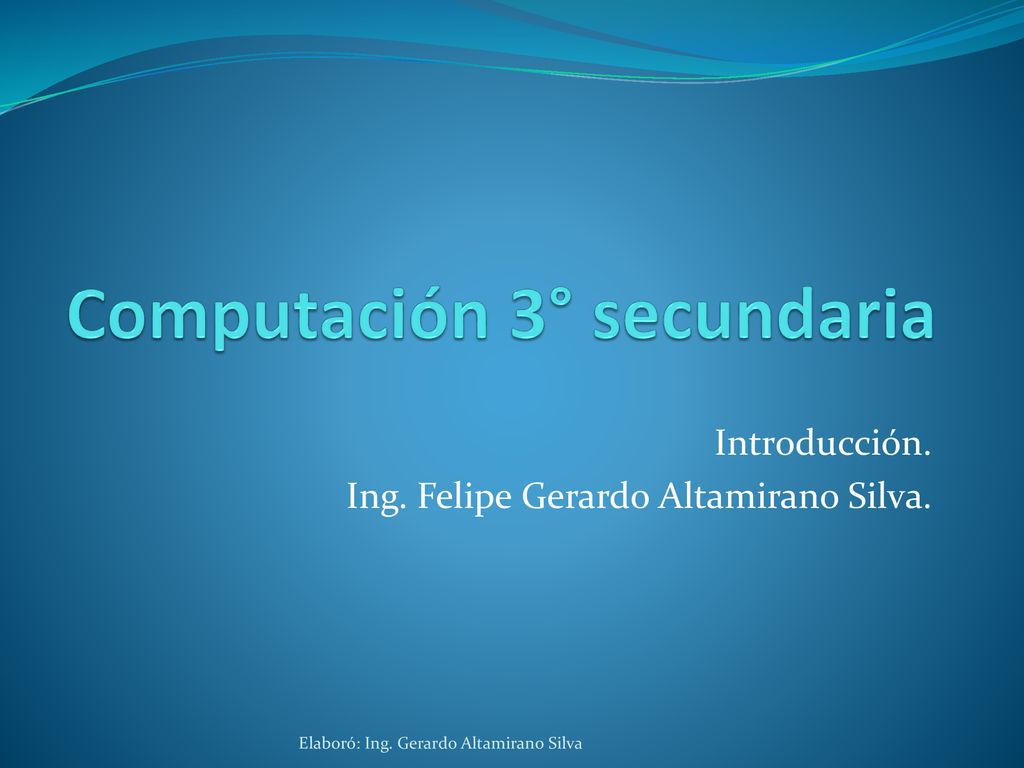 Computación 3° secundaria

Introducción.
Ing. Felipe Gerardo Altamirano Silva.

Elaboró: Ing. Gerardo Altamirano Silva